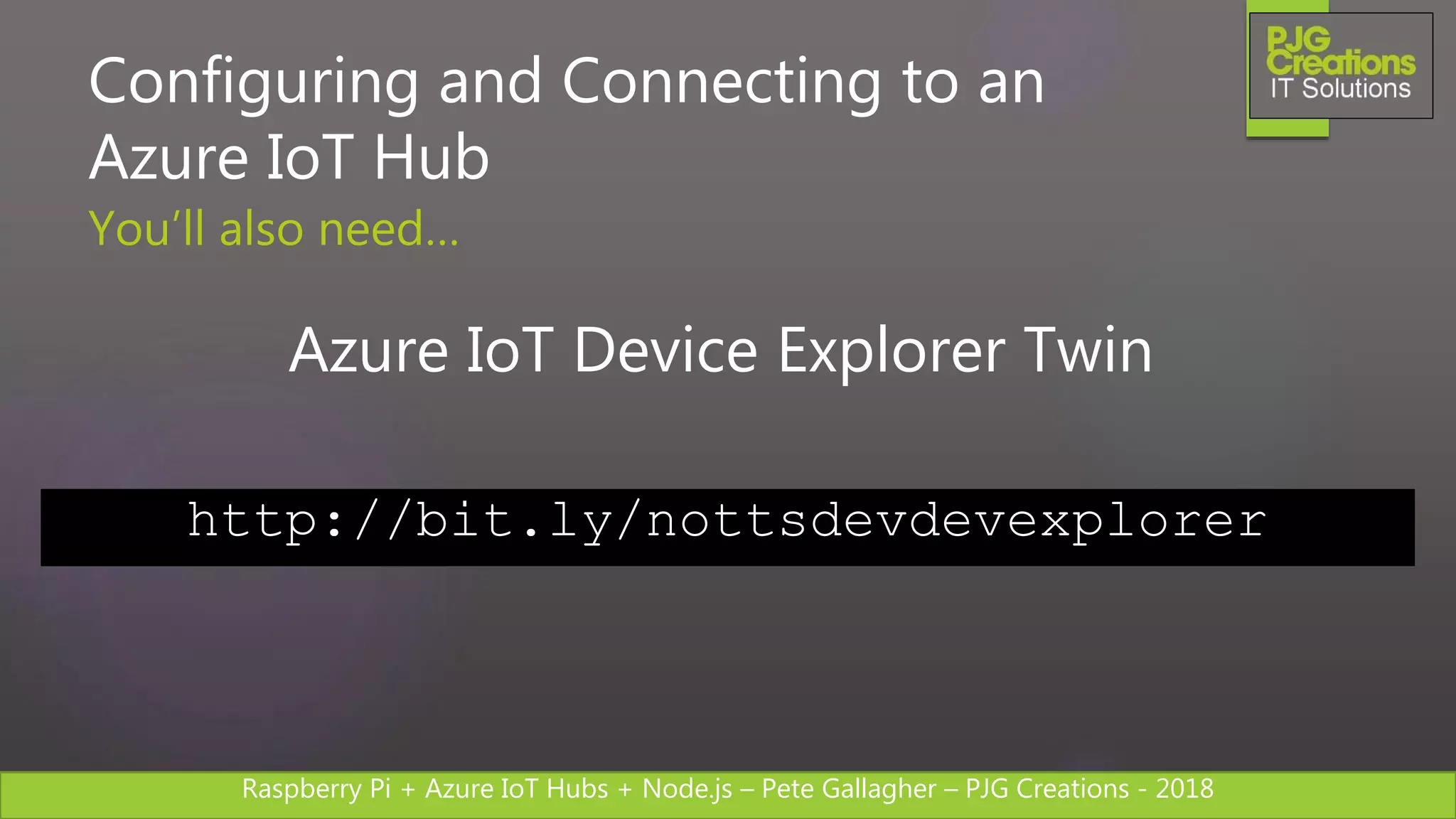 Configuring and Connecting to an Azure IoT Hub

You'll also need…

PJG Creations IT Solutions

Azure IoT Device Explorer Twin

http://bit.ly/nottsdevdevexplorer

Raspberry Pi + Azure IoT Hubs + Node.js – Pete Gallagher – PJG Creations - 2018